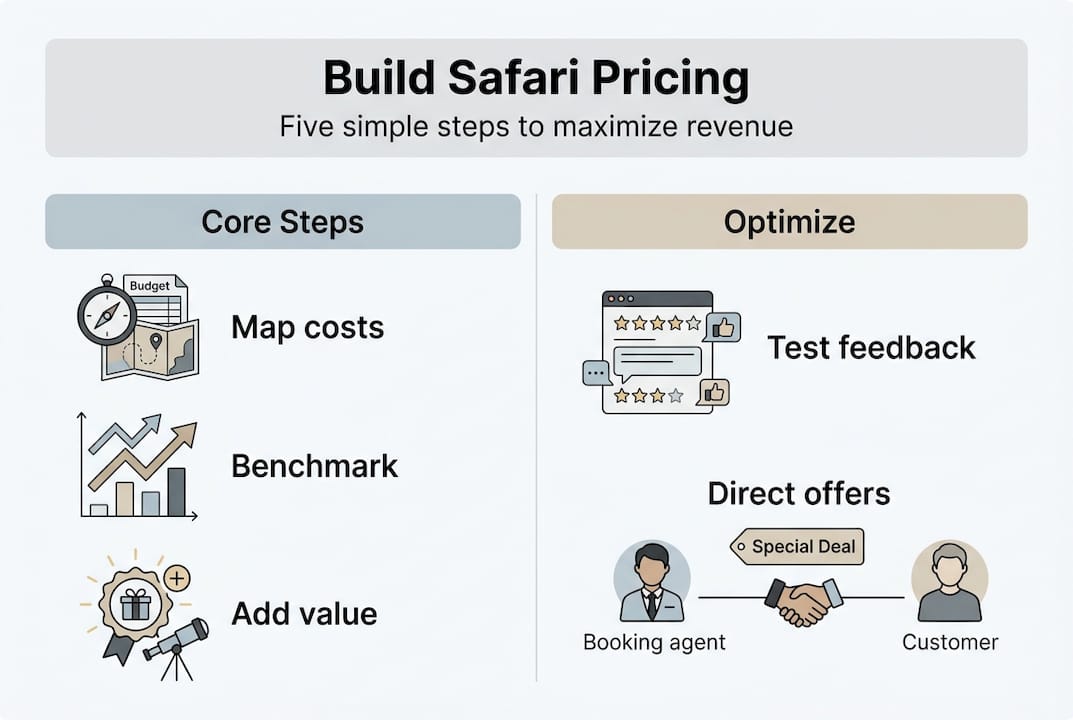 Build Safari Pricing
Five simple steps to maximize revenue

Core Steps

Budget

Map costs

Benchmark

Add value

Optimize

Test feedback

Direct offers

Special Deal

Booking agent

Customer